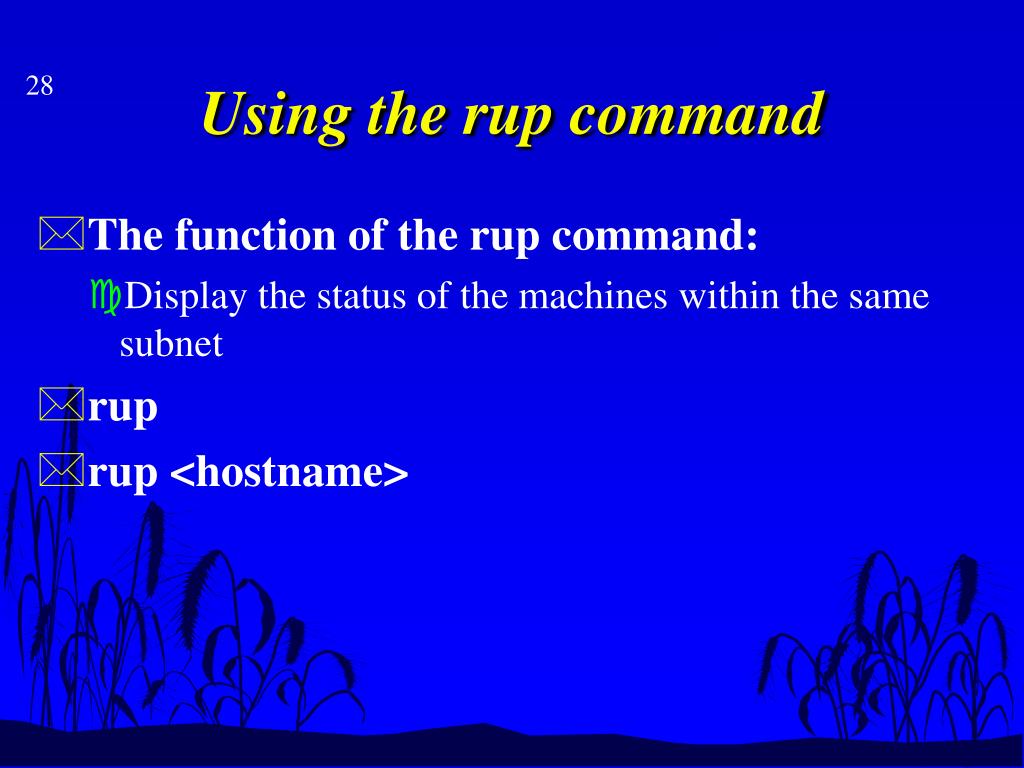 28

Using the rup command

The function of the rup command:

Display the status of the machines within the same subnet

rup

rup <hostname>